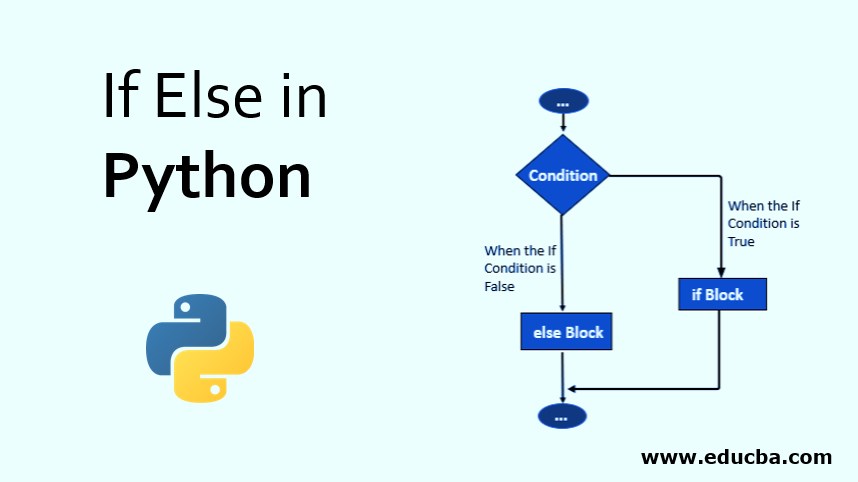 If Else in
Python

...

Condition

When the If Condition is True

When the If Condition is False

if Block

else Block

...

www.educba.com